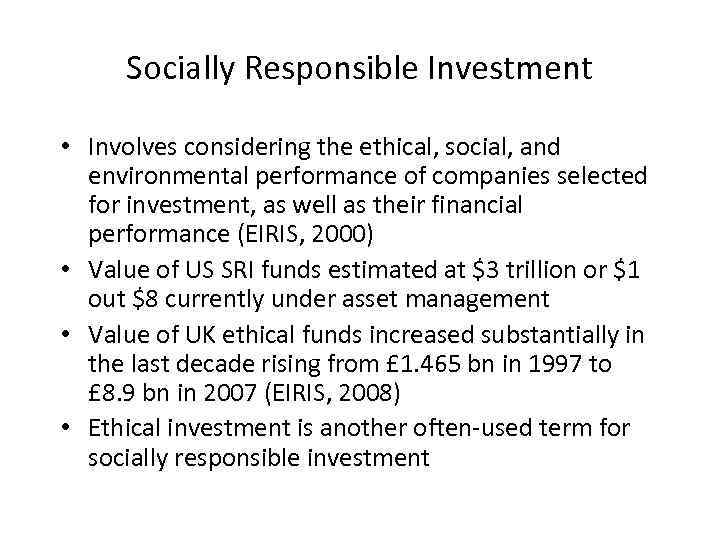 Socially Responsible Investment

• Involves considering the ethical, social, and environmental performance of companies selected for investment, as well as their financial performance (EIRIS, 2000)
• Value of US SRI funds estimated at \$3 trillion or \$1 out \$8 currently under asset management
• Value of UK ethical funds increased substantially in the last decade rising from £1.465 bn in 1997 to £8.9 bn in 2007 (EIRIS, 2008)
• Ethical investment is another often-used term for socially responsible investment